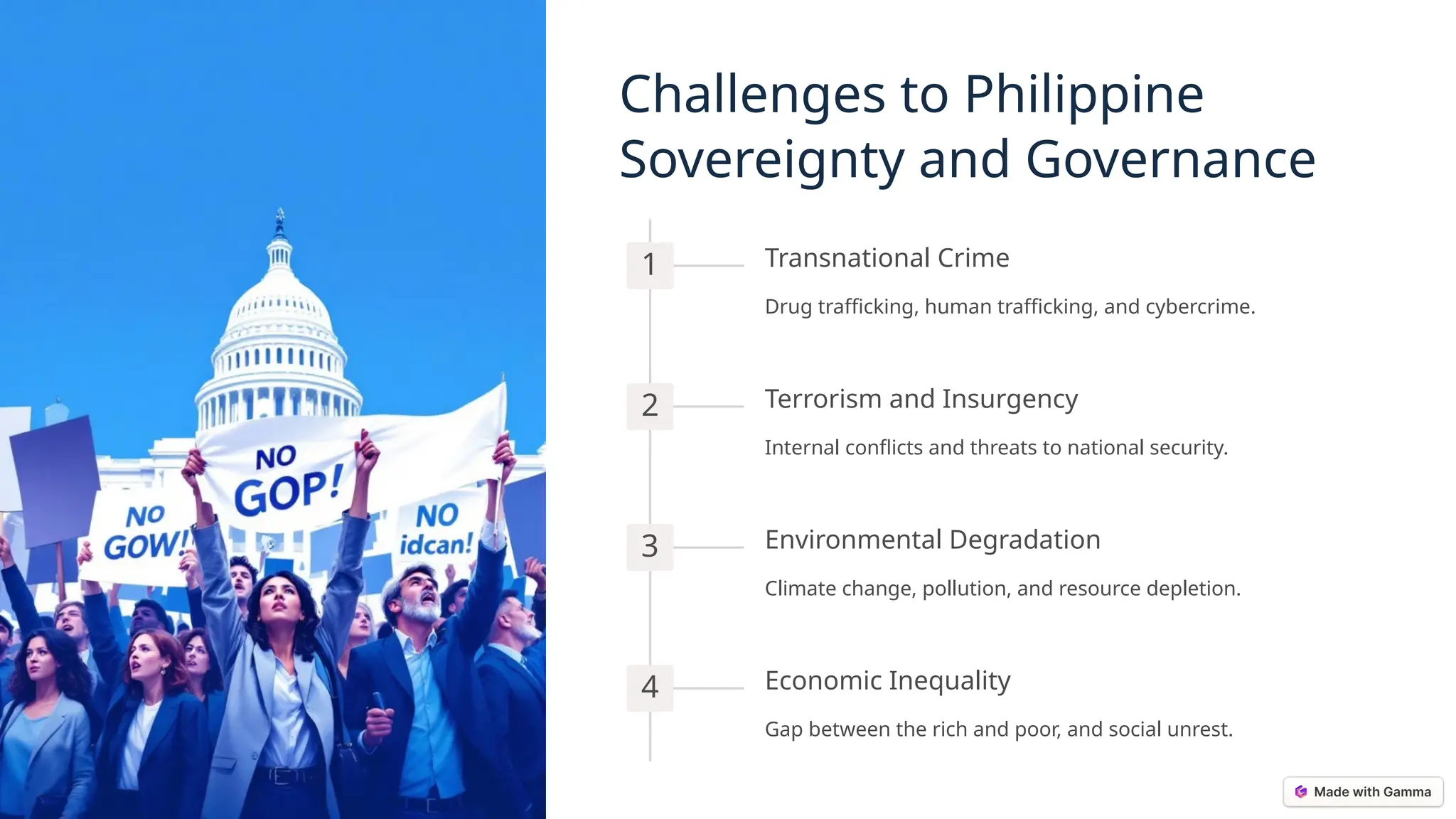 NO GOW!

NO GOP!

NO idcan!

Challenges to Philippine Sovereignty and Governance

1

Transnational Crime

Drug trafficking, human trafficking, and cybercrime.

2

Terrorism and Insurgency

Internal conflicts and threats to national security.

3

Environmental Degradation

Climate change, pollution, and resource depletion.

4

Economic Inequality

Gap between the rich and poor, and social unrest.

Made with Gamma